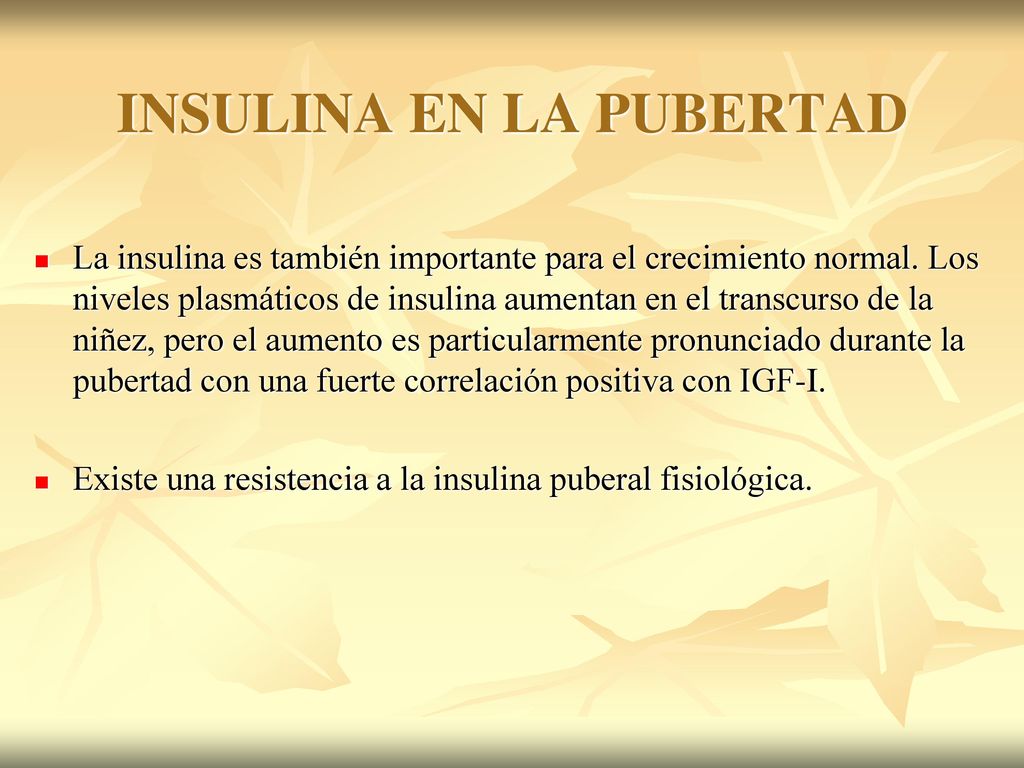 INSULINA EN LA PUBERTAD

La insulina es también importante para el crecimiento normal. Los niveles plasmáticos de insulina aumentan en el transcurso de la niñez, pero el aumento es particularmente pronunciado durante la pubertad con una fuerte correlación positiva con IGF-I.

Existe una resistencia a la insulina puberal fisiológica.